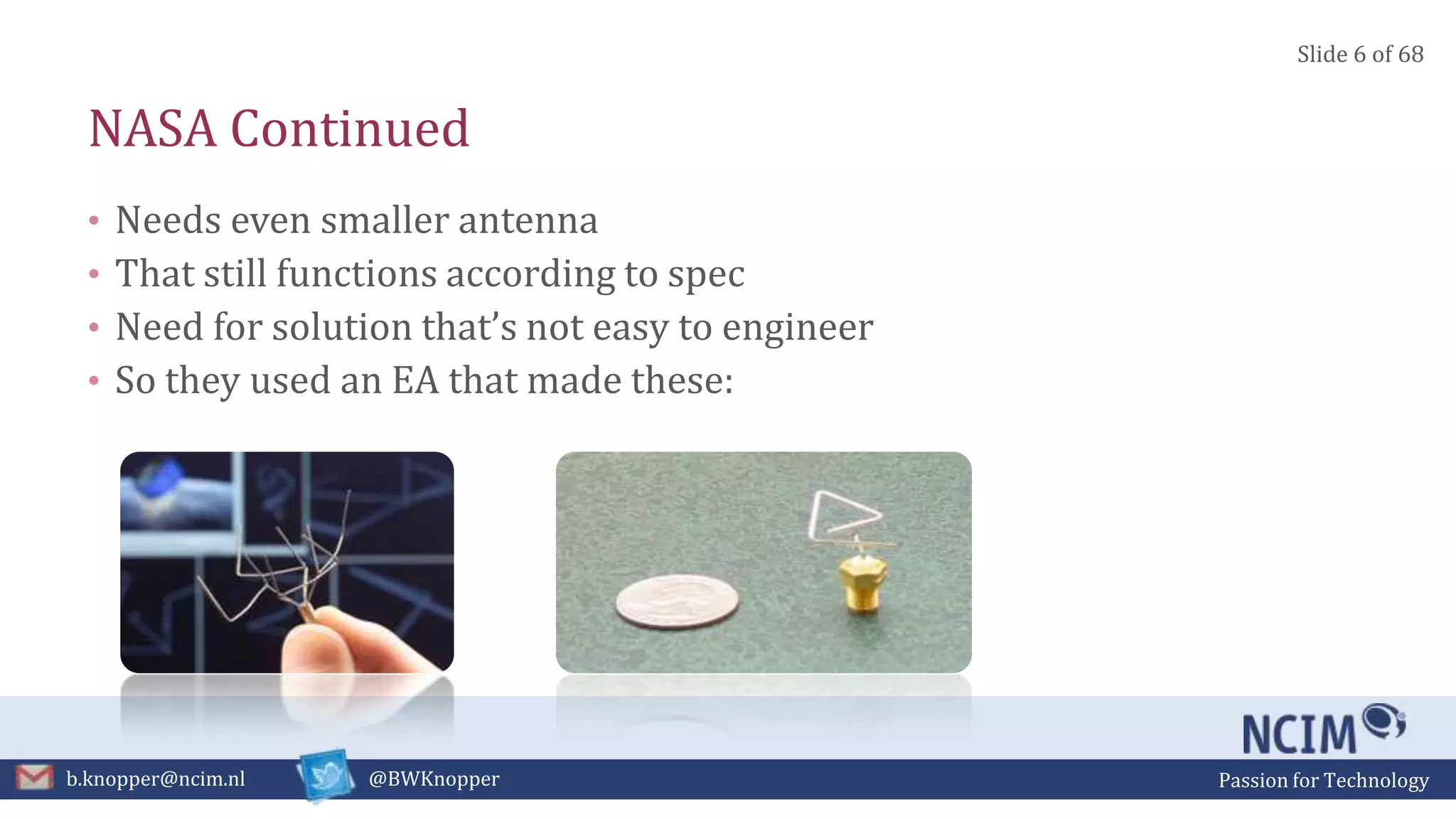 Slide 6 of 68

NASA Continued

• Needs even smaller antenna
• That still functions according to spec
• Need for solution that's not easy to engineer
• So they used an EA that made these:

NCIM

b.knopper@ncim.nl

@BWKnopper

Passion for Technology